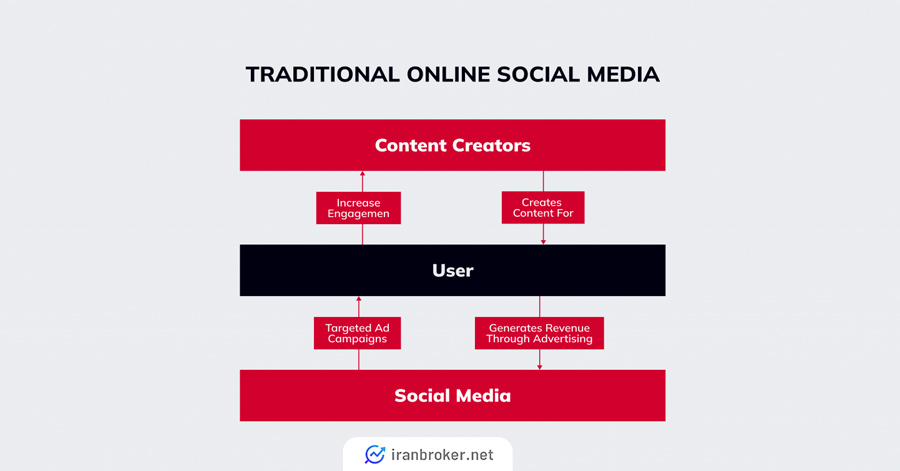 TRADITIONAL ONLINE SOCIAL MEDIA

Content Creators

Increase Engagemen

Creates Content For

User

Targeted Ad Campaigns

Generates Revenue Through Advertising

Social Media

iranbroker.net